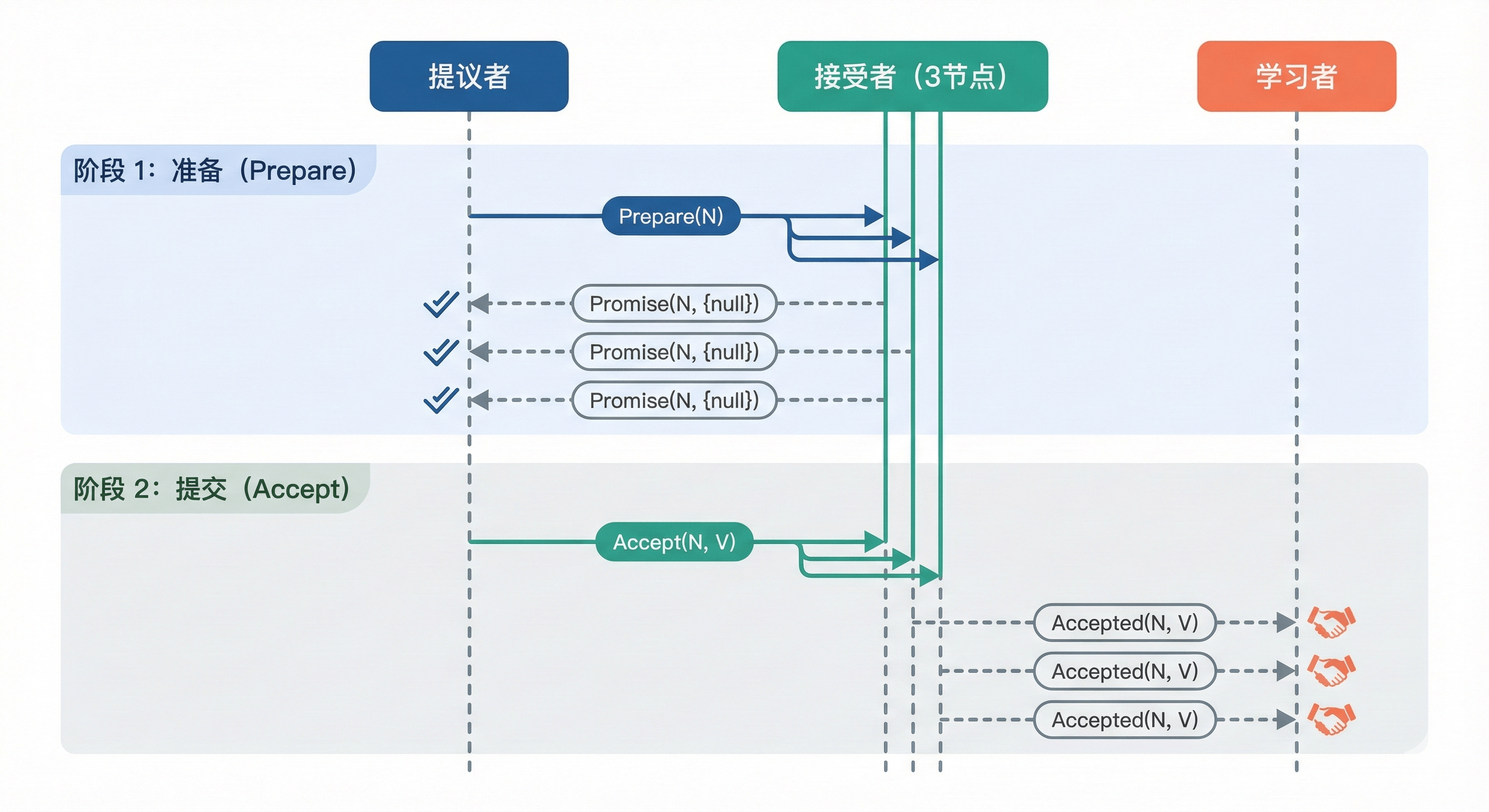 提议者

接受者（3节点）

学习者

阶段 1：准备（Prepare）

Prepare(N)

Promise(N, {null})

Promise(N, {null})

Promise(N, {null})

阶段 2：提交（Accept）

Accept(N, V)

Accepted(N, V)

Accepted(N, V)

Accepted(N, V)